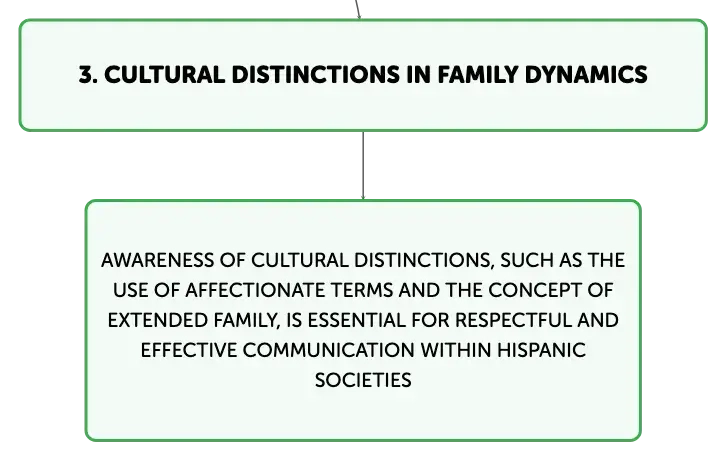 3. CULTURAL DISTINCTIONS IN FAMILY DYNAMICS

AWARENESS OF CULTURAL DISTINCTIONS, SUCH AS THE USE OF AFFECTIONATE TERMS AND THE CONCEPT OF EXTENDED FAMILY, IS ESSENTIAL FOR RESPECTFUL AND EFFECTIVE COMMUNICATION WITHIN HISPANIC SOCIETIES